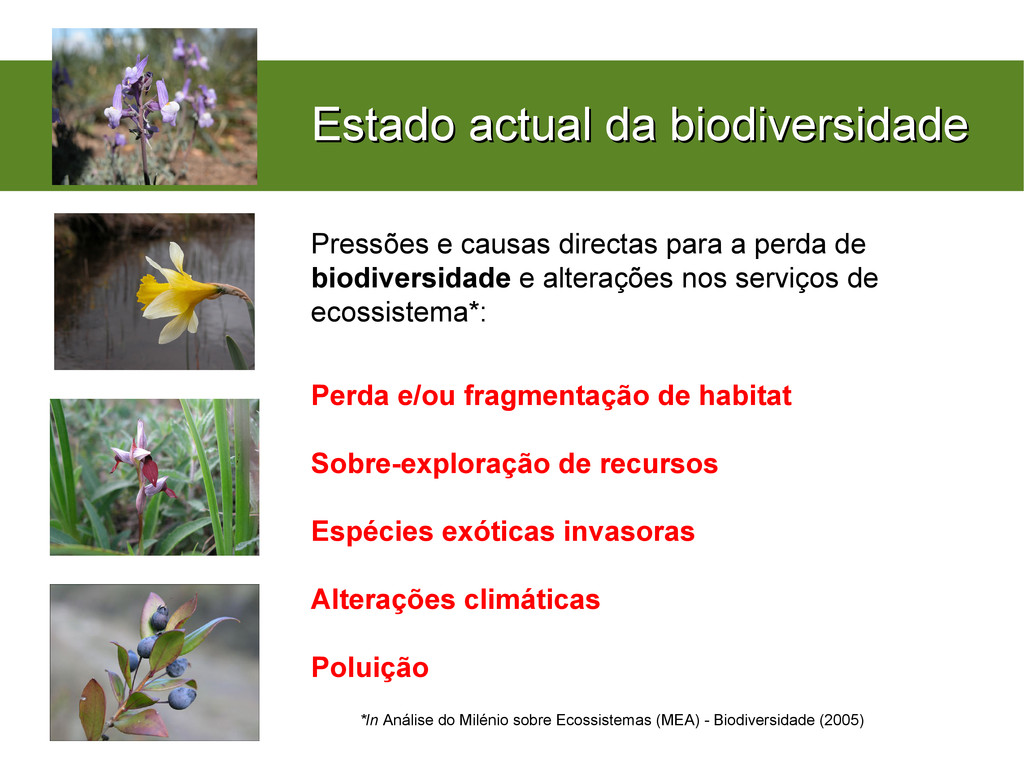 Estado actual da biodiversidade

Pressões e causas directas para a perda de biodiversidade e alterações nos serviços de ecossistema*:

Perda e/ou fragmentação de habitat

Sobre-exploração de recursos

Espécies exóticas invasoras

Alterações climáticas

Poluição

*In Análise do Milénio sobre Ecossistemas (MEA) - Biodiversidade (2005)